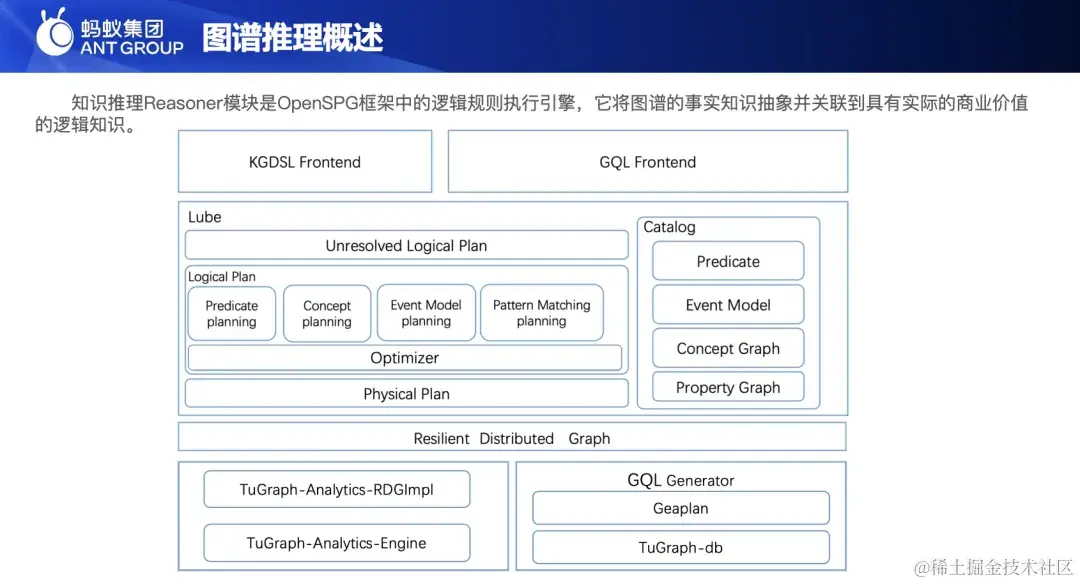 蚂蚁集团
ANT GROUP

图谱推理概述

知识推理Reasoner模块是OpenSPG框架中的逻辑规则执行引擎，它将图谱的事实知识抽象并关联到具有实际的商业价值的逻辑知识。

KGDSL Frontend

GQL Frontend

Lube

Unresolved Logical Plan

Logical Plan

Predicate planning

Concept planning

Event Model planning

Pattern Matching planning

Optimizer

Physical Plan

Catalog

Predicate

Event Model

Concept Graph

Property Graph

Resilient Distributed Graph

TuGraph-Analytics-RDGImpl

TuGraph-Analytics-Engine

GQL Generator

Geaplan

TuGraph-db

@稀土掘金技术社区